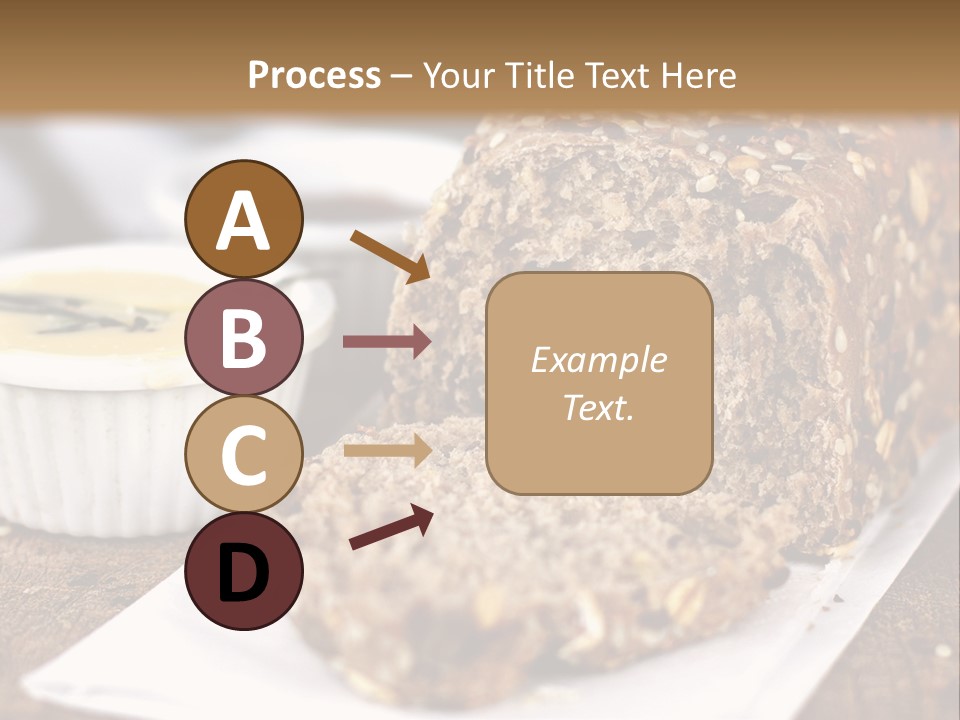 Process – Your Title Text Here

A

B

C

D

Example Text.